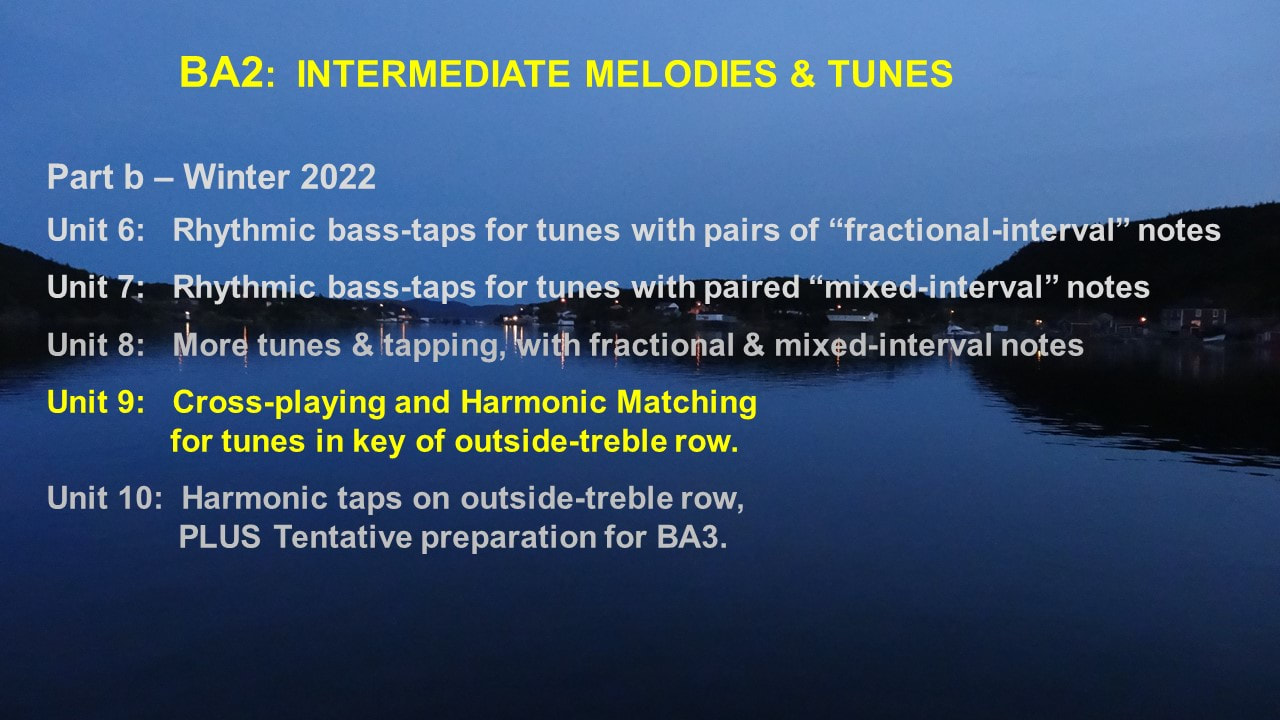 BA2: INTERMEDIATE MELODIES & TUNES

Part b – Winter 2022

Unit 6: Rhythmic bass-taps for tunes with pairs of “fractional-interval” notes

Unit 7: Rhythmic bass-taps for tunes with paired “mixed-interval” notes

Unit 8: More tunes & tapping, with fractional & mixed-interval notes

Unit 9: Cross-playing and Harmonic Matching for tunes in key of outside-treble row.

Unit 10: Harmonic taps on outside-treble row, PLUS Tentative preparation for BA3.